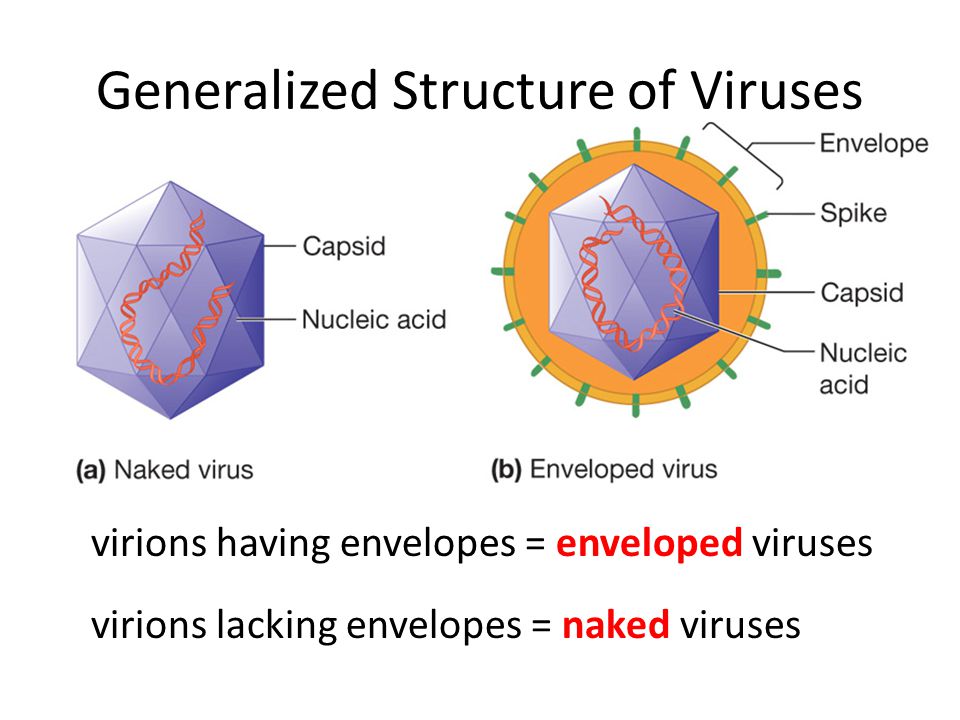 Generalized Structure of Viruses

Capsid

Nucleic acid

(a) Naked virus

Envelope

Spike

Capsid

Nucleic acid

(b) Enveloped virus

virions having envelopes = enveloped viruses

virions lacking envelopes = naked viruses